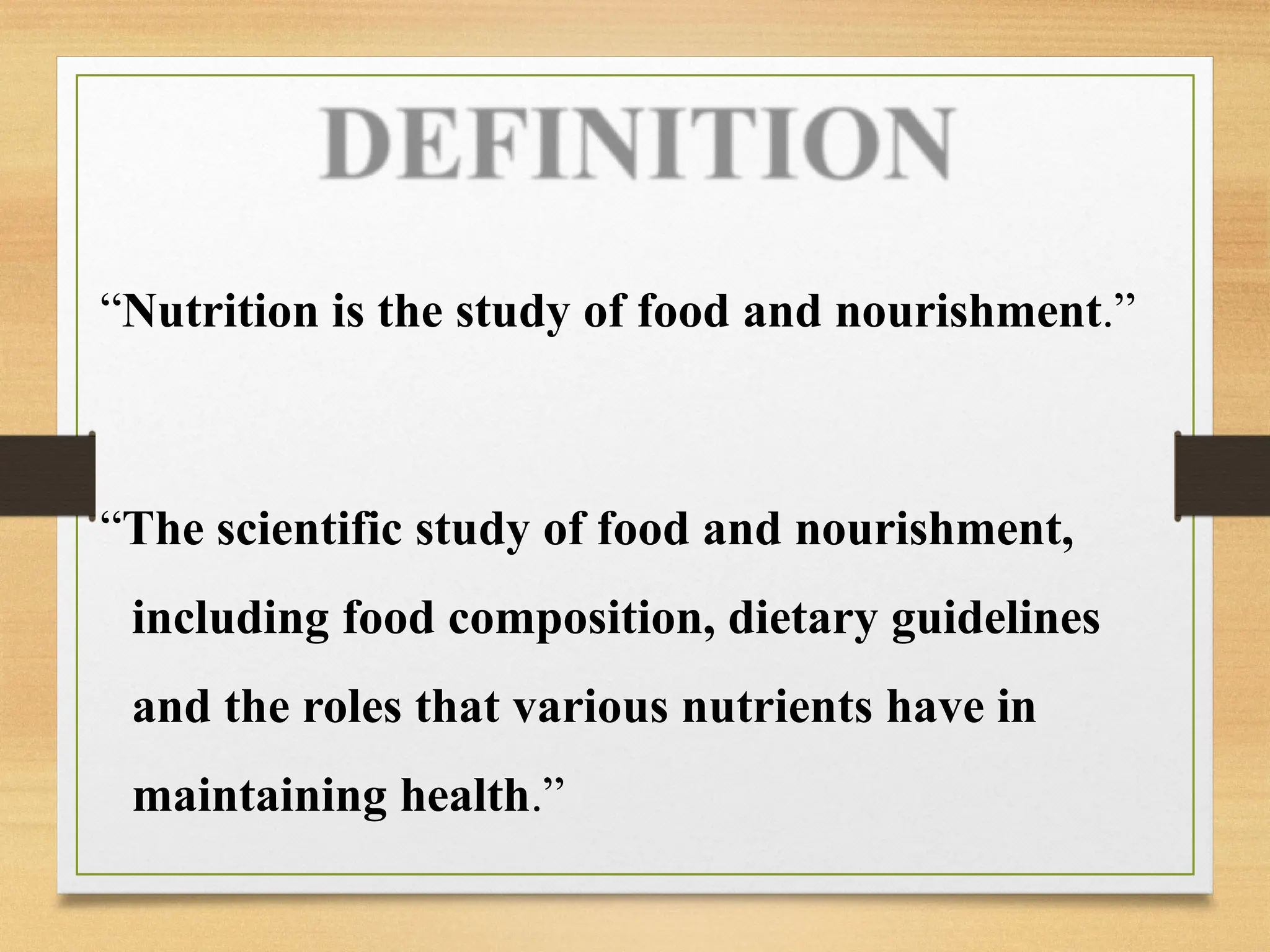 DEFINITION

“Nutrition is the study of food and nourishment.”

“The scientific study of food and nourishment, including food composition, dietary guidelines and the roles that various nutrients have in maintaining health.”